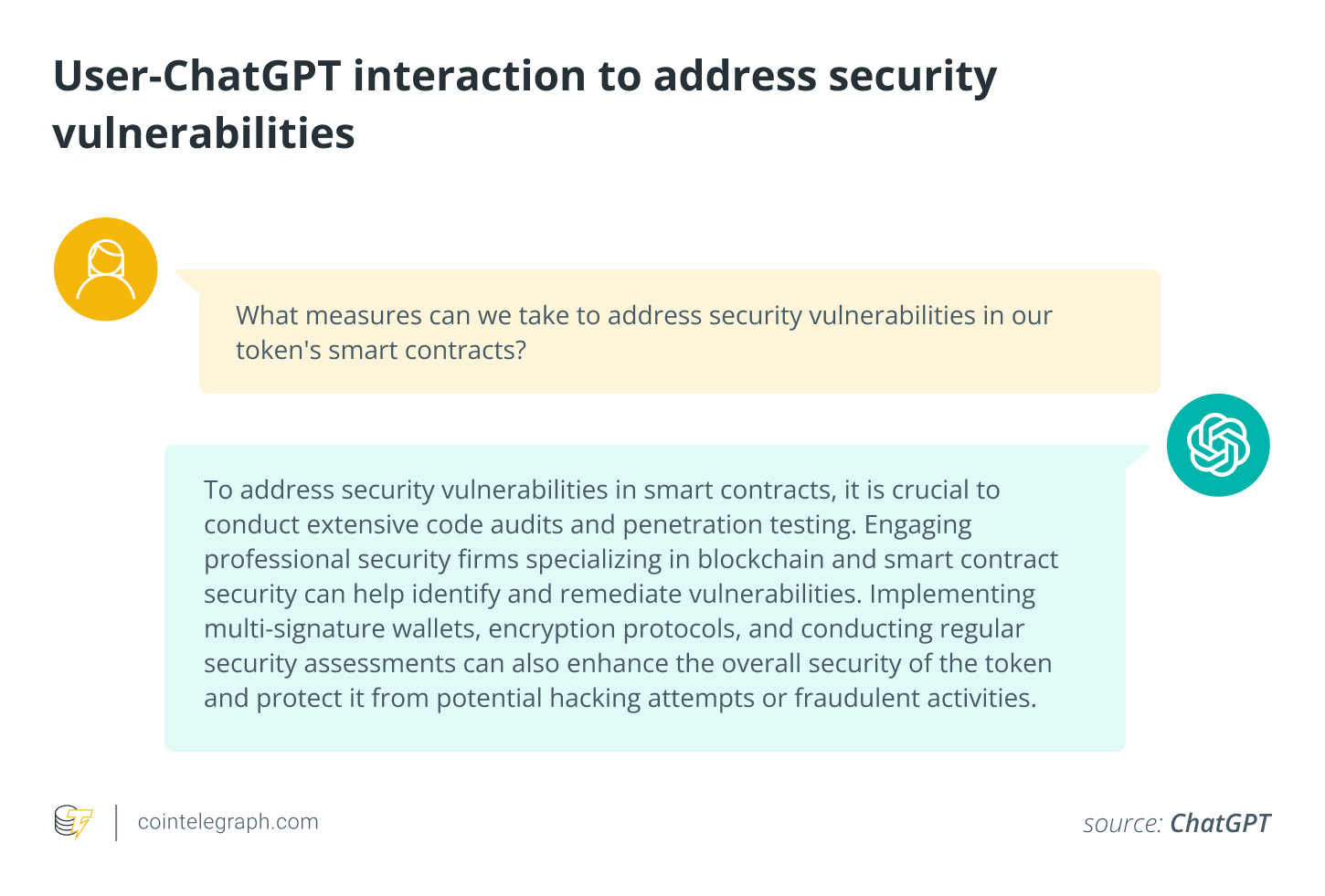 User-ChatGPT interaction to address security vulnerabilities

What measures can we take to address security vulnerabilities in our token's smart contracts?

To address security vulnerabilities in smart contracts, it is crucial to conduct extensive code audits and penetration testing. Engaging professional security firms specializing in blockchain and smart contract security can help identify and remediate vulnerabilities. Implementing multi-signature wallets, encryption protocols, and conducting regular security assessments can also enhance the overall security of the token and protect it from potential hacking attempts or fraudulent activities.

cointelegraph.com

source: ChatGPT